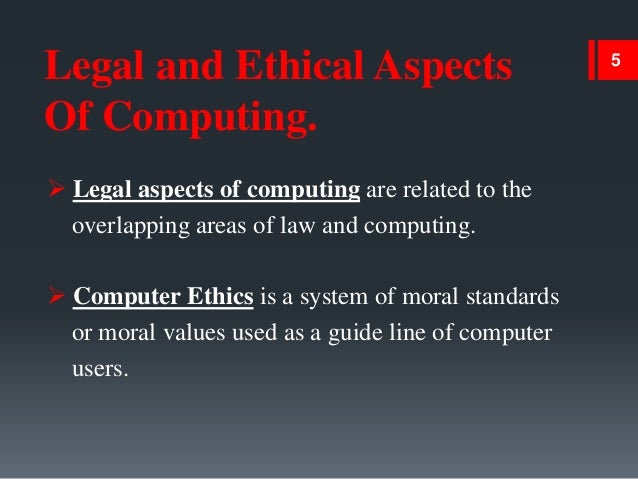 Legal and Ethical Aspects Of Computing.

5

➢ Legal aspects of computing are related to the overlapping areas of law and computing.

➢ Computer Ethics is a system of moral standards or moral values used as a guide line of computer users.